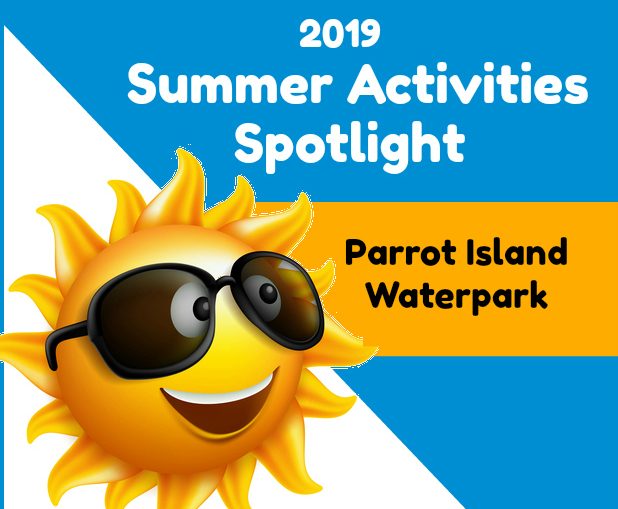 2019
Summer Activities Spotlight

Parrot Island Waterpark